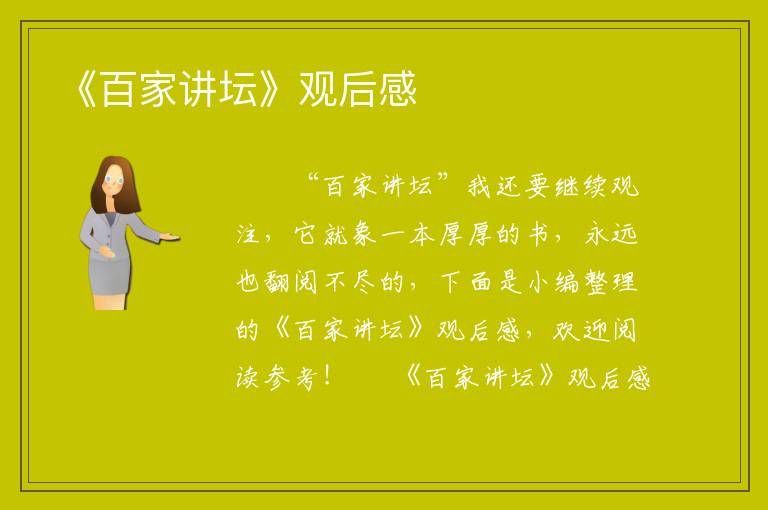 《百家讲坛》观后感

“百家讲坛”我还要继续观注，它就象一本厚厚的书，永远也翻阅不尽的，下面是小编整理的《百家讲坛》观后感，欢迎阅读参考！　　《百家讲坛》观后感